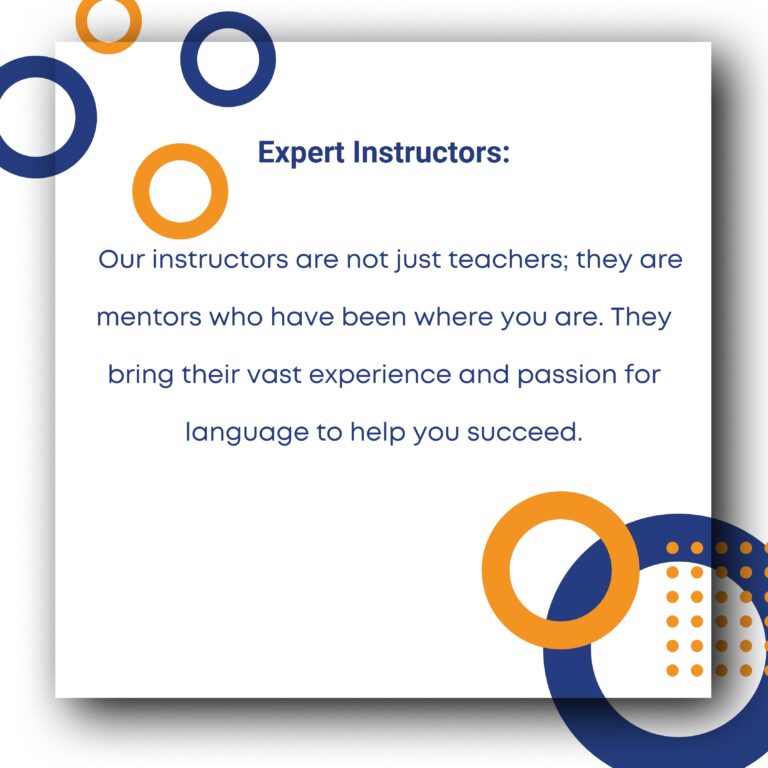 Expert Instructors:

Our instructors are not just teachers; they are mentors who have been where you are. They bring their vast experience and passion for language to help you succeed.